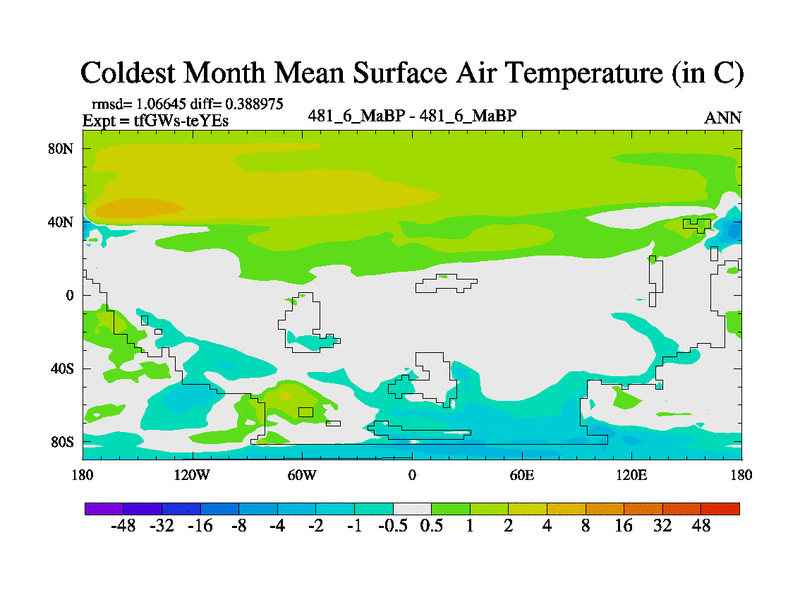 Coldest Month Mean Surface Air Temperature (in C)

rmsd= 1.06645 diff= 0.388975
Expt = tfGWs-teYEs

481_6_MaBP - 481_6_MaBP

ANN

80N
40N
0
40S
80S

180 120W 60W 0 60E 120E 180

-48 -32 -16 -8 -4 -2 -1 -0.5 0.5 1 2 4 8 16 32 48